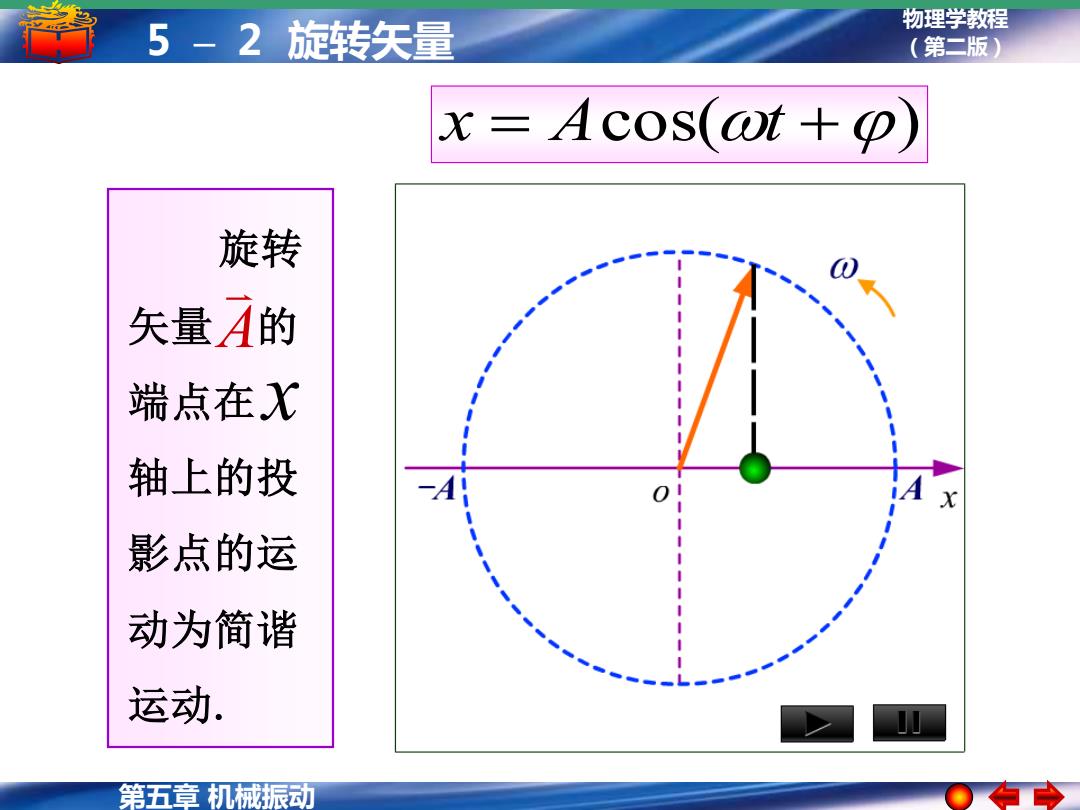 5 – 2 旋转矢量

物理学教程
（第二版）

$x = A\cos(\omega t + \varphi)$

旋转矢量$\vec{A}$的端点在$x$轴上的投影点的运动为简谐运动.

$\omega$

$-A$

$o$

$A$

$x$

第五章 机械振动